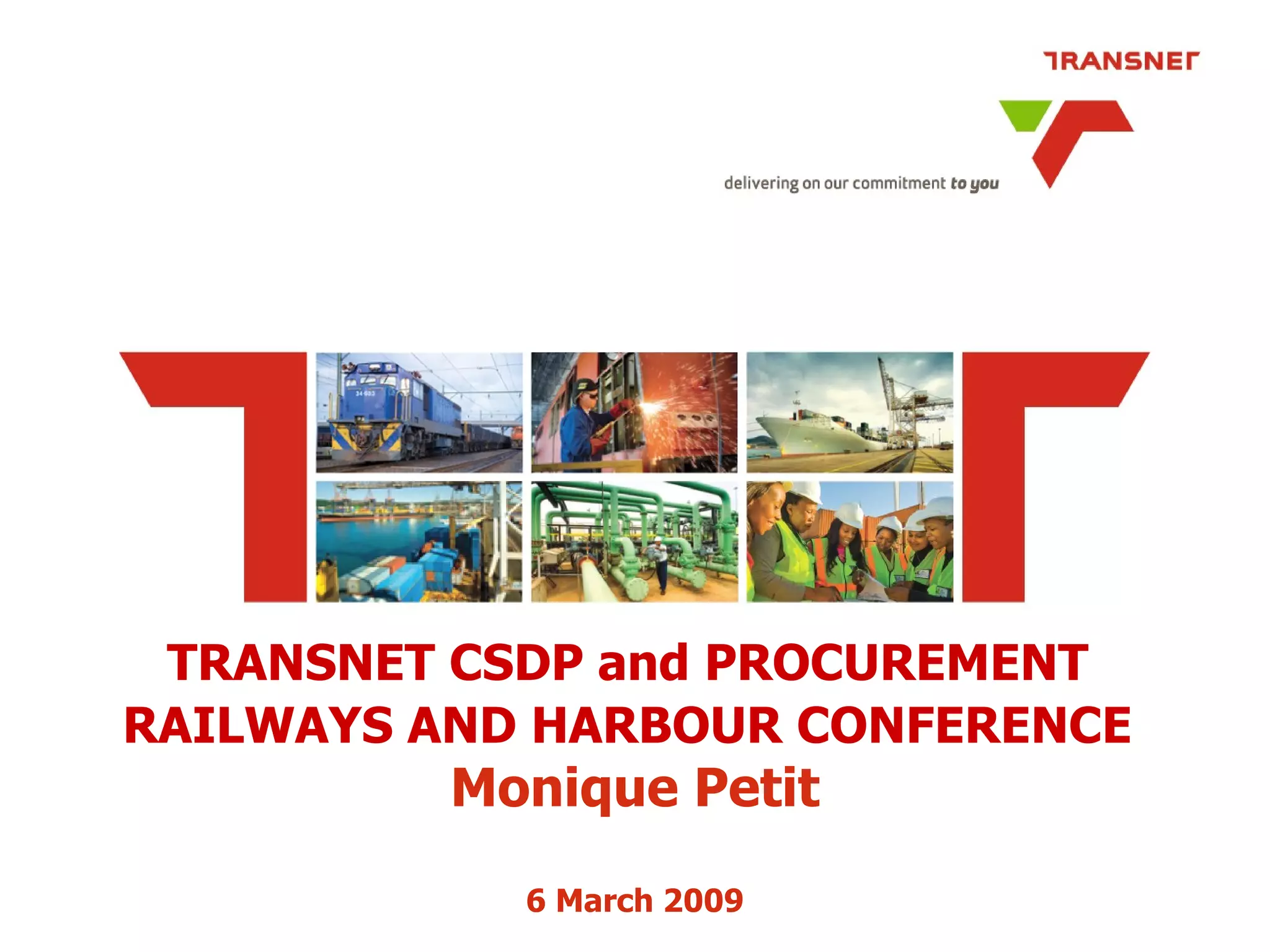 TRANSNET

delivering on our commitment to you

34 603

TRANSNET CSDP and PROCUREMENT RAILWAYS AND HARBOUR CONFERENCE
Monique Petit

6 March 2009